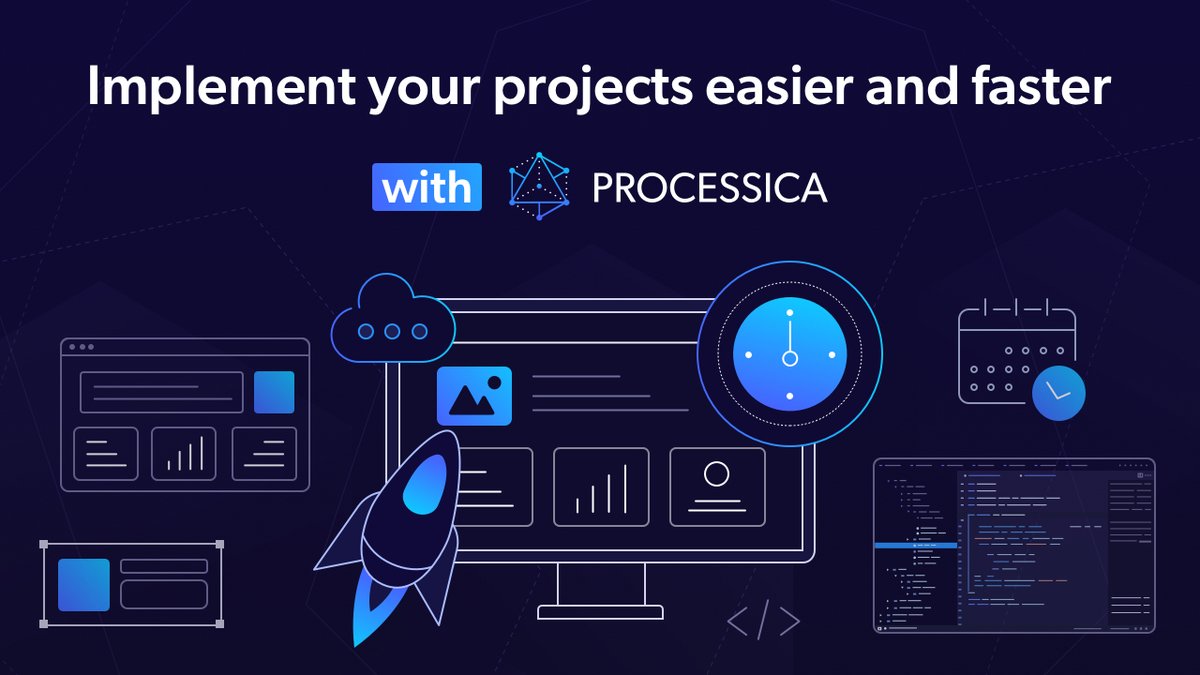 Implement your projects easier and faster

with PROCESSICA

</>